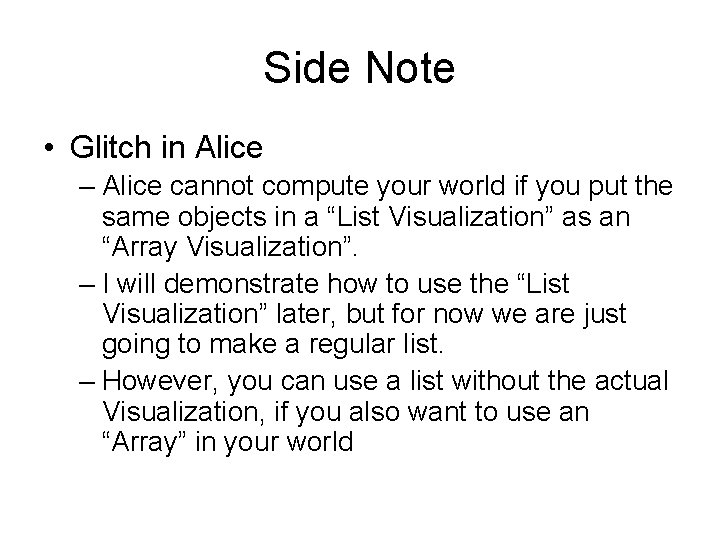 Side Note

• Glitch in Alice
– Alice cannot compute your world if you put the same objects in a “List Visualization” as an “Array Visualization”.
– I will demonstrate how to use the “List Visualization” later, but for now we are just going to make a regular list.
– However, you can use a list without the actual Visualization, if you also want to use an “Array” in your world